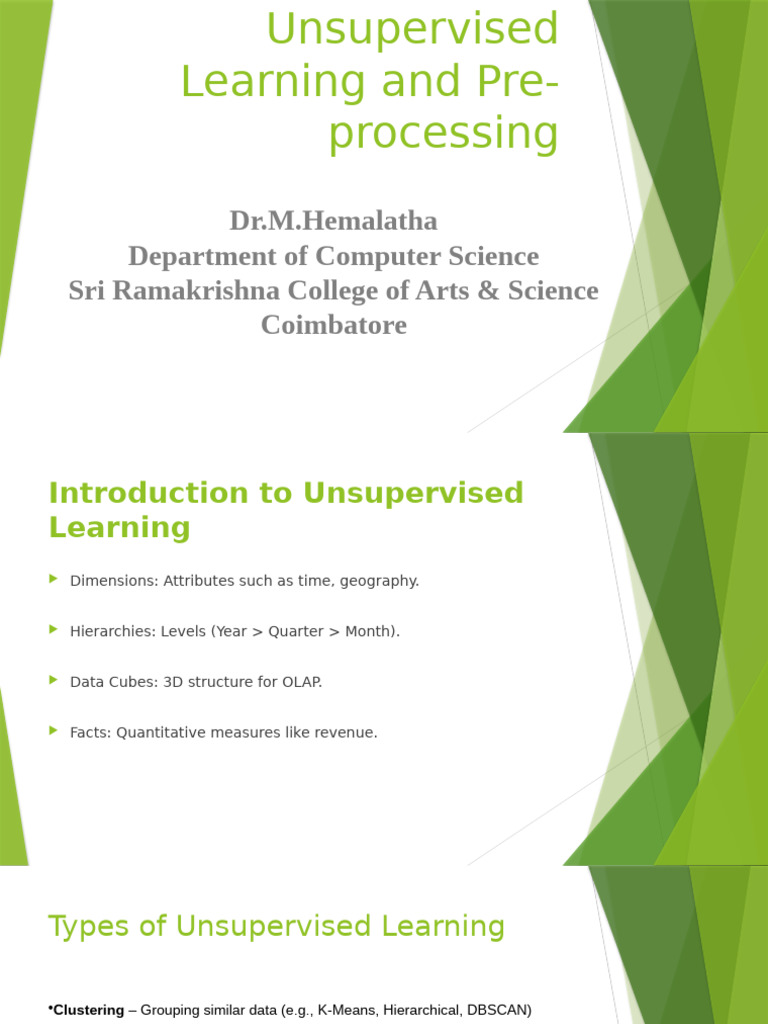 Unsupervised Learning and Pre-processing

Dr.M.Hemalatha
Department of Computer Science
Sri Ramakrishna College of Arts & Science
Coimbatore

Introduction to Unsupervised Learning

Dimensions: Attributes such as time, geography.

Hierarchies: Levels (Year > Quarter > Month).

Data Cubes: 3D structure for OLAP.

Facts: Quantitative measures like revenue.

Types of Unsupervised Learning

•Clustering – Grouping similar data (e.g., K-Means, Hierarchical, DBSCAN)